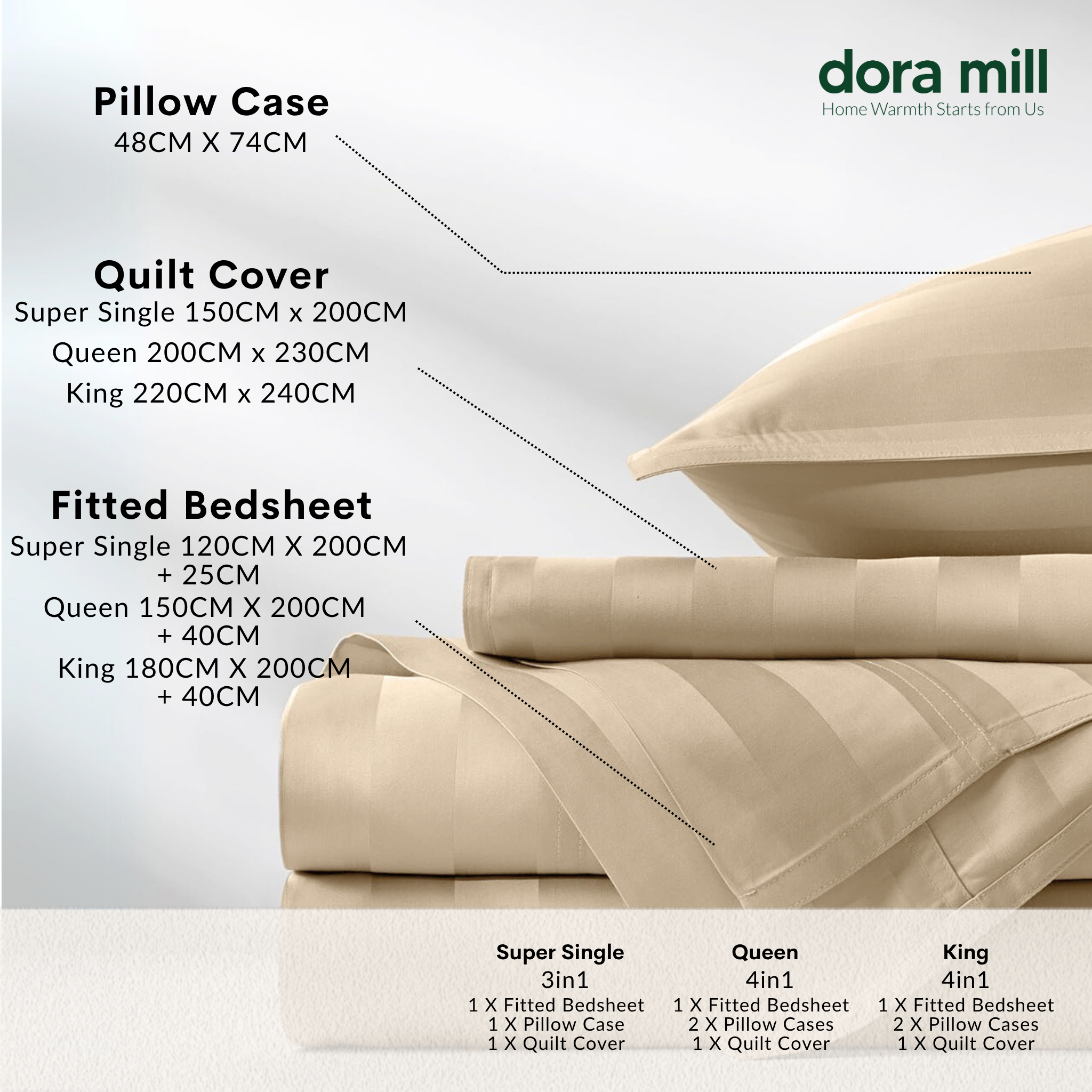 dora mill
Home Warmth Starts from Us

Pillow Case
48CM X 74CM

Quilt Cover
Super Single 150CM x 200CM
Queen 200CM x 230CM
King 220CM x 240CM

Fitted Bedsheet
Super Single 120CM X 200CM + 25CM
Queen 150CM X 200CM + 40CM
King 180CM X 200CM + 40CM

Super Single
3in1
1 X Fitted Bedsheet
1 X Pillow Case
1 X Quilt Cover

Queen
4in1
1 X Fitted Bedsheet
2 X Pillow Cases
1 X Quilt Cover

King
4in1
1 X Fitted Bedsheet
2 X Pillow Cases
1 X Quilt Cover